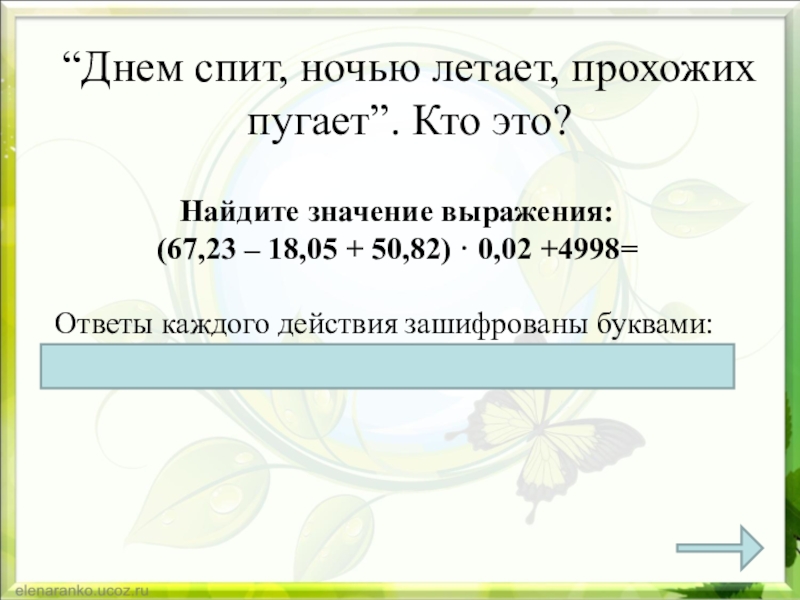 “Днем спит, ночью летает, прохожих пугает”. Кто это?

Найдите значение выражения:
$(67,23 – 18,05 + 50,82) \cdot 0,02 +4998=$

Ответы каждого действия зашифрованы буквами:

elenaranko.ucoz.ru